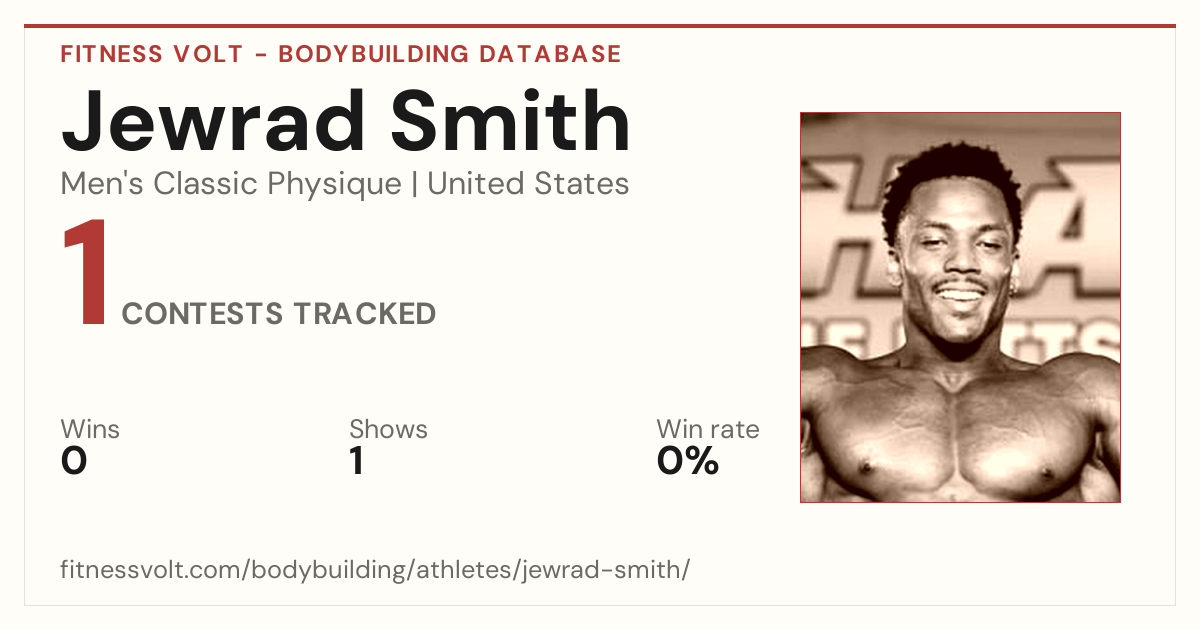 FITNESS VOLT - BODYBUILDING DATABASE

Jewrad Smith

Men's Classic Physique | United States

1 CONTESTS TRACKED

Wins
0

Shows
1

Win rate
0%

fitnessvolt.com/bodybuilding/athletes/jewrad-smith/